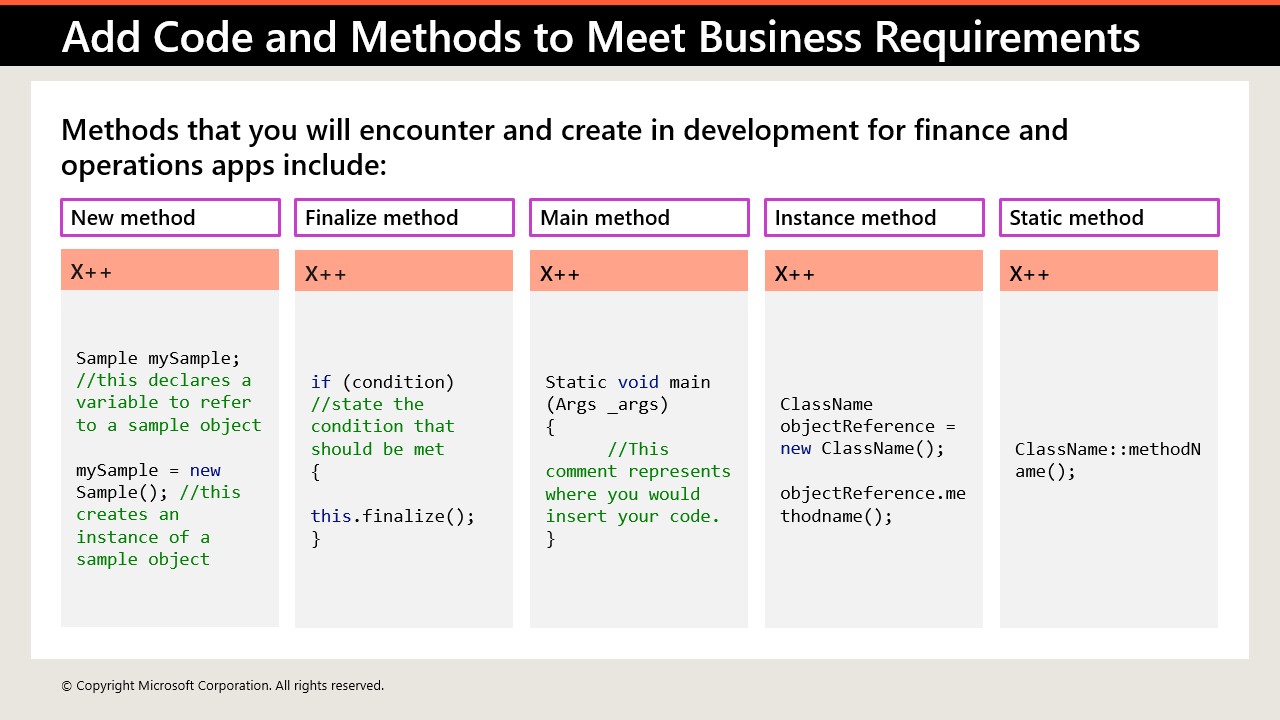 Add Code and Methods to Meet Business Requirements

Methods that you will encounter and create in development for finance and operations apps include:

New method

X++

Sample mySample;
//this declares a variable to refer to a sample object

mySample = new Sample(); //this creates an instance of a sample object

Finalize method

X++

if (condition)
//state the condition that should be met
{

this.finalize();
}

Main method

X++

Static void main (Args _args)
{
//This comment represents where you would insert your code.
}

Instance method

X++

ClassName objectReference = new ClassName();

objectReference.methodname();

Static method

X++

ClassName::methodName();

© Copyright Microsoft Corporation. All rights reserved.